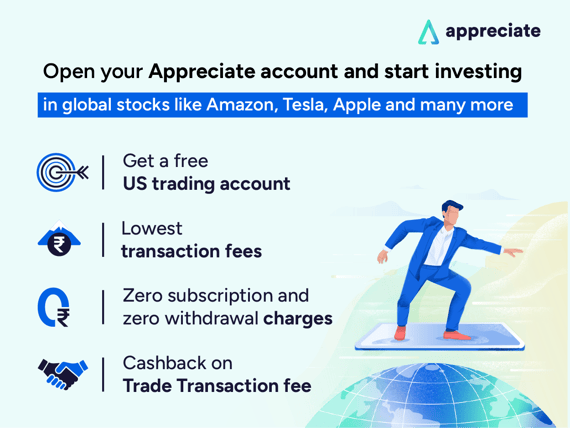 appreciate

Open your Appreciate account and start investing

in global stocks like Amazon, Tesla, Apple and many more

Get a free
US trading account

Lowest
transaction fees

Zero subscription and
zero withdrawal charges

Cashback on
Trade Transaction fee